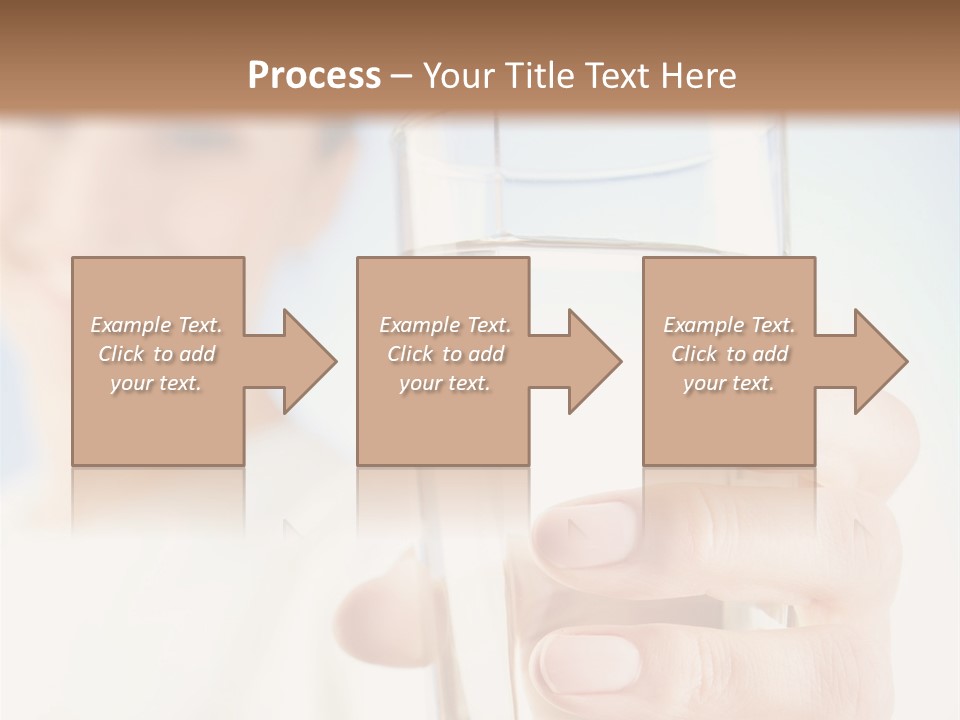 Process – Your Title Text Here

Example Text. Click to add your text.

Example Text. Click to add your text.

Example Text. Click to add your text.